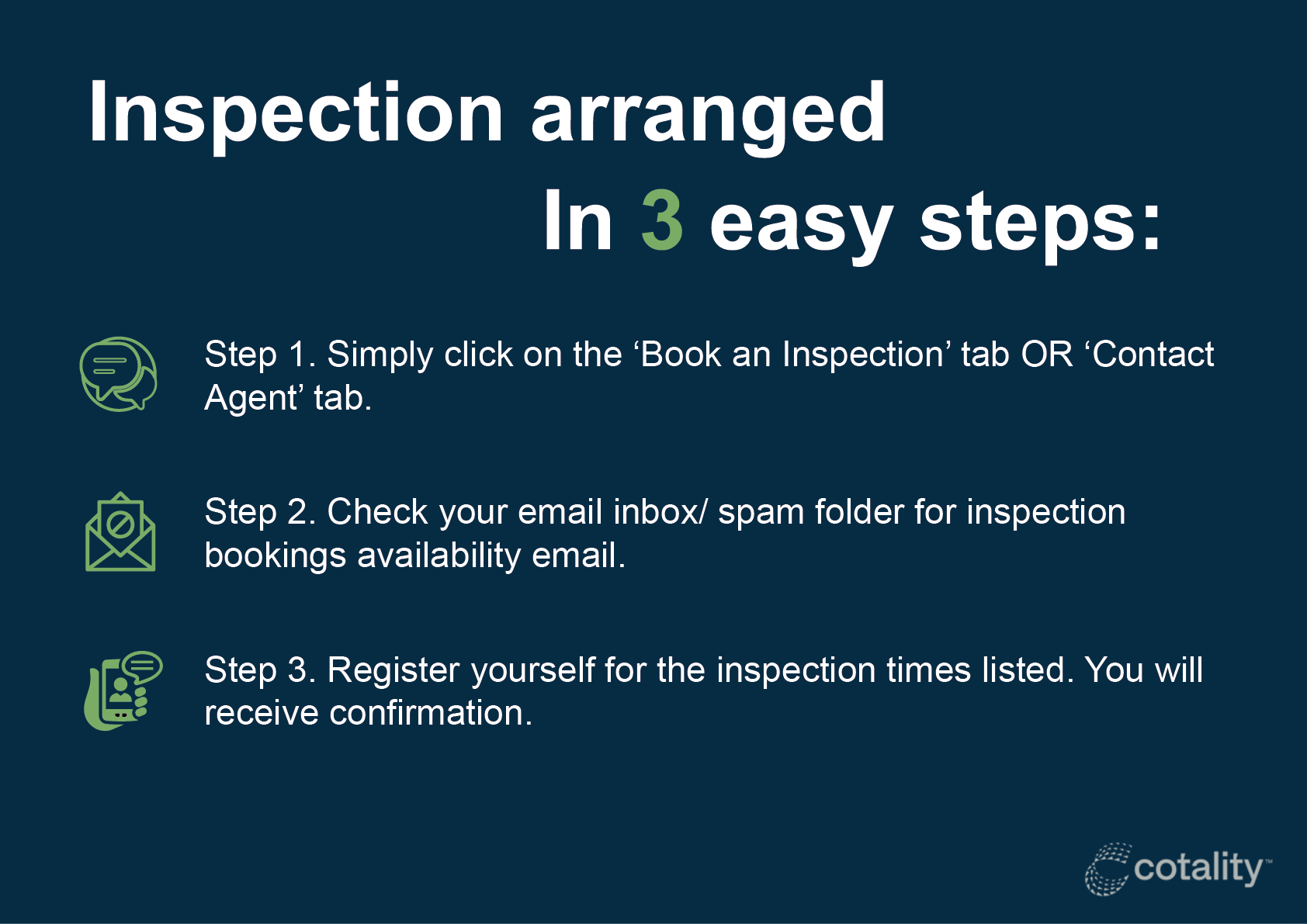 Inspection arranged

In 3 easy steps:

Step 1. Simply click on the ‘Book an Inspection’ tab OR ‘Contact Agent’ tab.

Step 2. Check your email inbox/ spam folder for inspection bookings availability email.

Step 3. Register yourself for the inspection times listed. You will receive confirmation.

cotality™